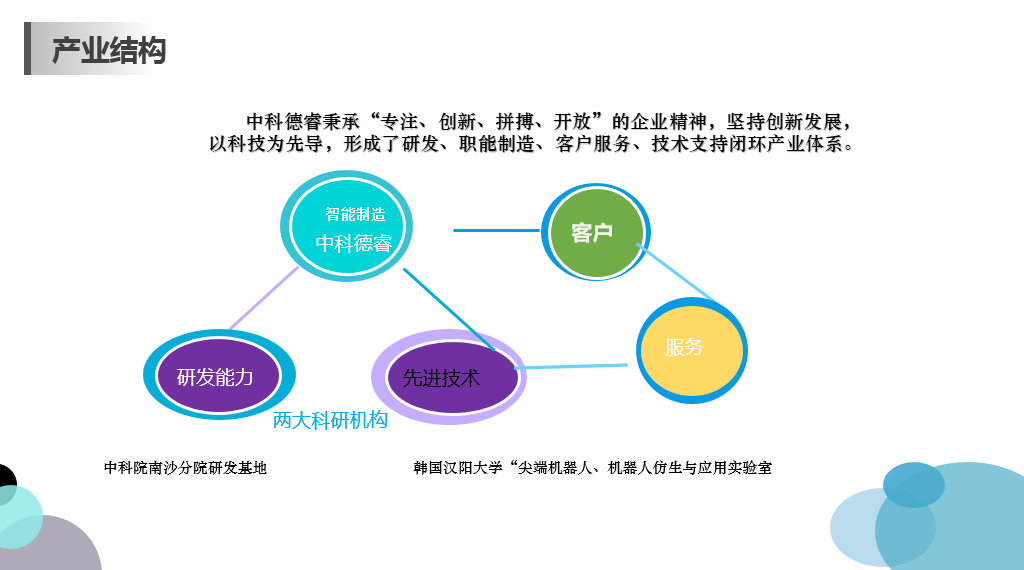 产业结构

中科德睿秉承“专注、创新、拼搏、开放”的企业精神，坚持创新发展，以科技为先导，形成了研发、职能制造、客户服务、技术支持闭环产业体系。

智能制造
中科德睿

客户

服务

研发能力

先进技术

两大科研机构

中科院南沙分院研发基地

韩国汉阳大学“尖端机器人、机器人仿生与应用实验室